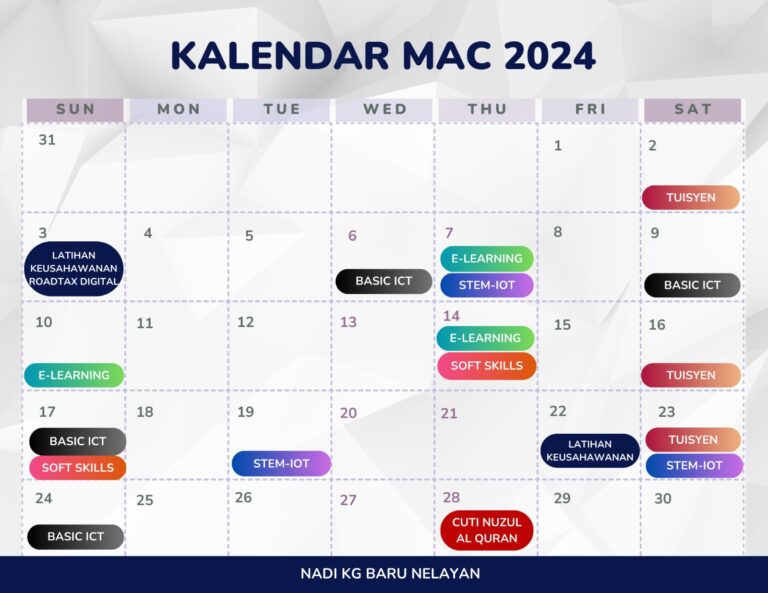 KALENDAR MAC 2024

| SUN | MON | TUE | WED | THU | FRI | SAT |
|---|---|---|---|---|---|---|
| 31 | | | | | 1 | 2 TUISYEN |
| 3 LATIHAN KEUSAHAWANAN ROADTAX DIGITAL | 4 | 5 | 6 BASIC ICT | 7 E-LEARNING STEM-IOT | 8 | 9 BASIC ICT |
| 10 E-LEARNING | 11 | 12 | 13 | 14 E-LEARNING SOFT SKILLS | 15 | 16 TUISYEN |
| 17 BASIC ICT SOFT SKILLS | 18 | 19 STEM-IOT | 20 | 21 | 22 LATIHAN KEUSAHAWANAN | 23 TUISYEN STEM-IOT |
| 24 BASIC ICT | 25 | 26 | 27 | 28 CUTI NUZUL AL QURAN | 29 | 30 |

NADI KG BARU NELAYAN